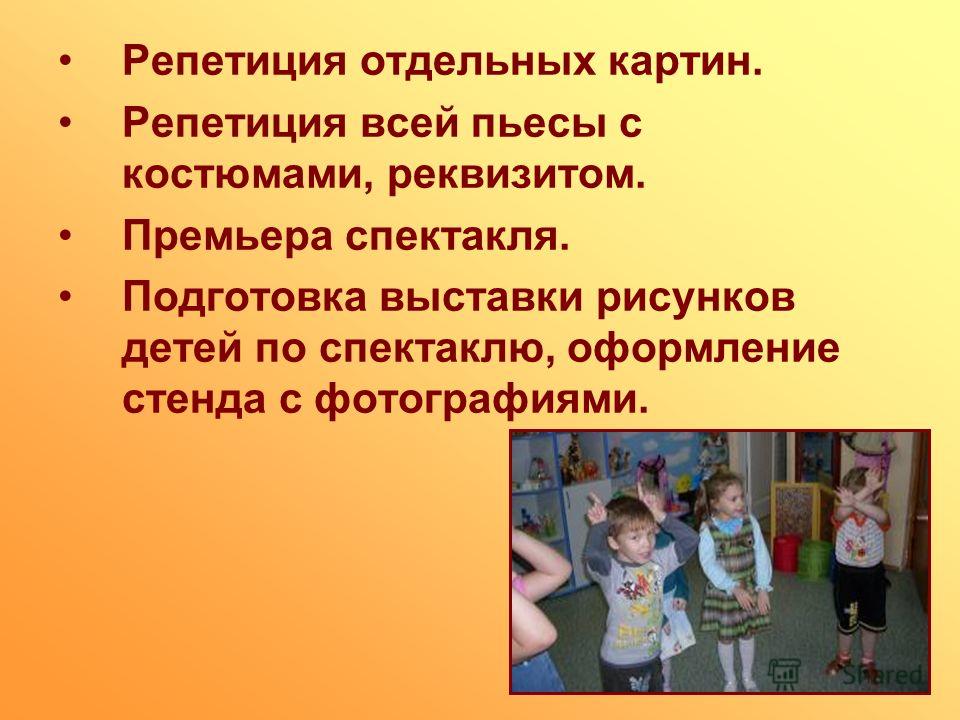 • Репетиция отдельных картин.
• Репетиция всей пьесы с костюмами, реквизитом.
• Премьера спектакля.
• Подготовка выставки рисунков детей по спектаклю, оформление стенда с фотографиями.

Shared